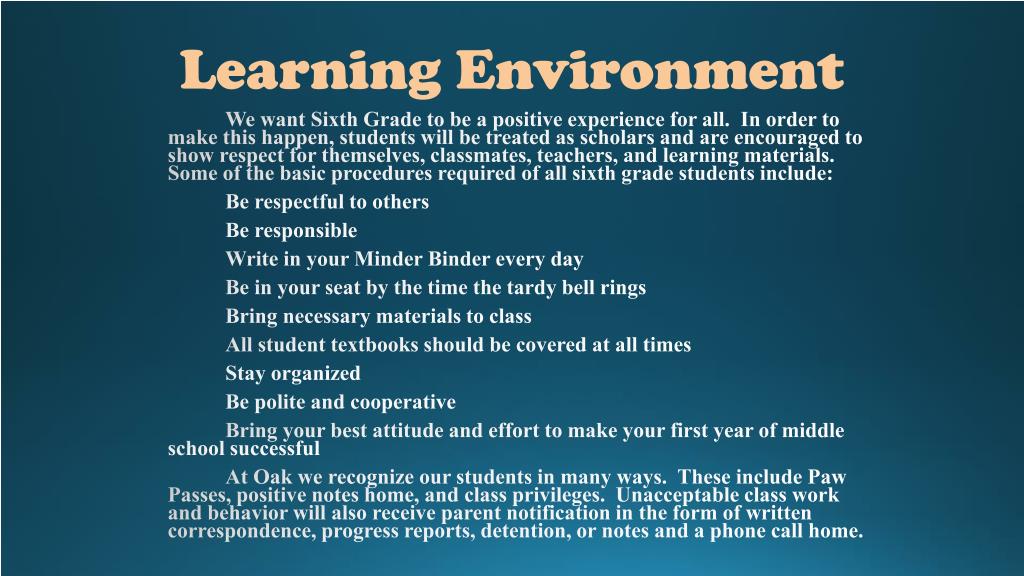 Learning Environment

We want Sixth Grade to be a positive experience for all.  In order to make this happen, students will be treated as scholars and are encouraged to show respect for themselves, classmates, teachers, and learning materials.  Some of the basic procedures required of all sixth grade students include:

Be respectful to others

Be responsible

Write in your Minder Binder every day

Be in your seat by the time the tardy bell rings

Bring necessary materials to class

All student textbooks should be covered at all times

Stay organized

Be polite and cooperative

Bring your best attitude and effort to make your first year of middle school successful

At Oak we recognize our students in many ways.  These include Paw Passes, positive notes home, and class privileges.  Unacceptable class work and behavior will also receive parent notification in the form of written correspondence, progress reports, detention, or notes and a phone call home.